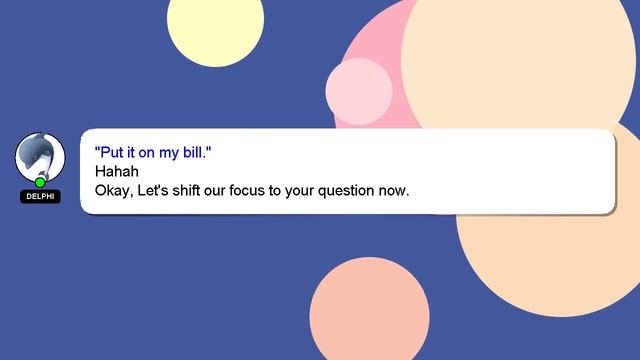 DELPHI

"Put it on my bill."
Hahah
Okay, Let's shift our focus to your question now.